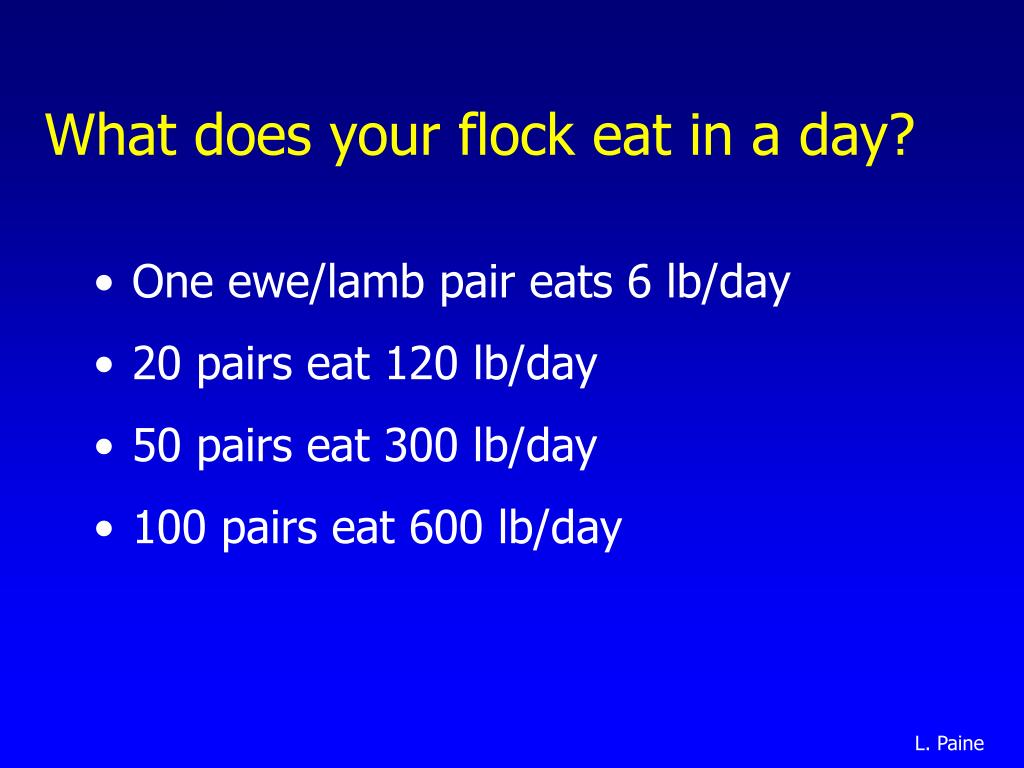 What does your flock eat in a day?

• One ewe/lamb pair eats 6 lb/day
• 20 pairs eat 120 lb/day
• 50 pairs eat 300 lb/day
• 100 pairs eat 600 lb/day

L. Paine